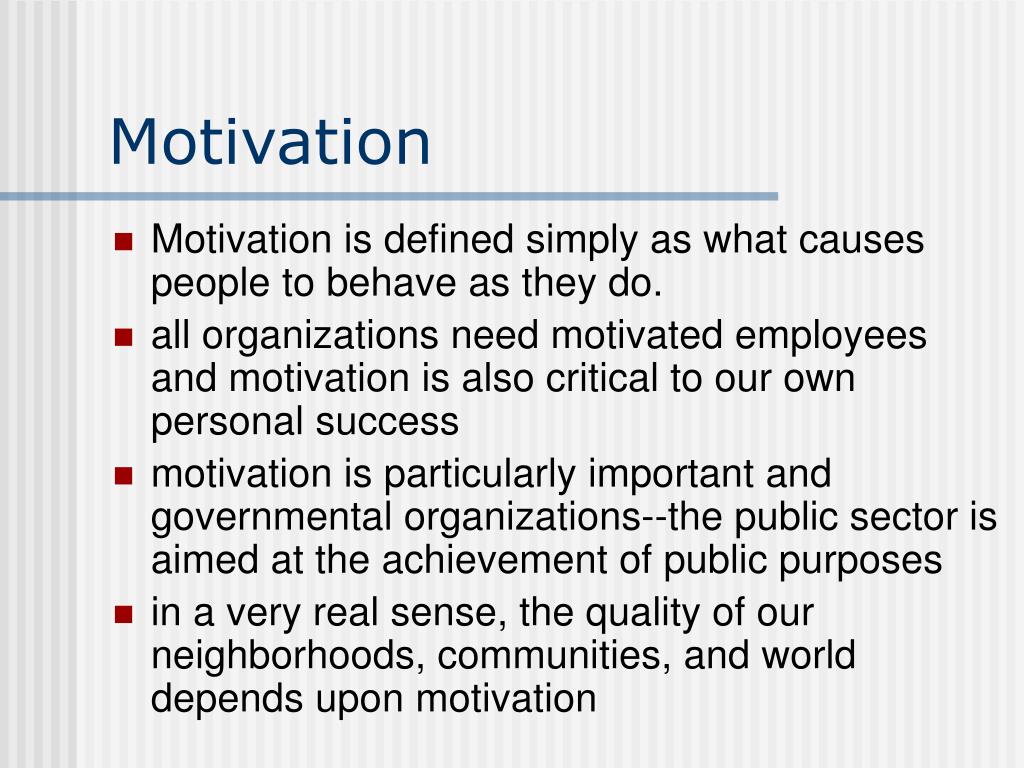 Motivation

- Motivation is defined simply as what causes people to behave as they do.
- all organizations need motivated employees and motivation is also critical to our own personal success
- motivation is particularly important and governmental organizations--the public sector is aimed at the achievement of public purposes
- in a very real sense, the quality of our neighborhoods, communities, and world depends upon motivation